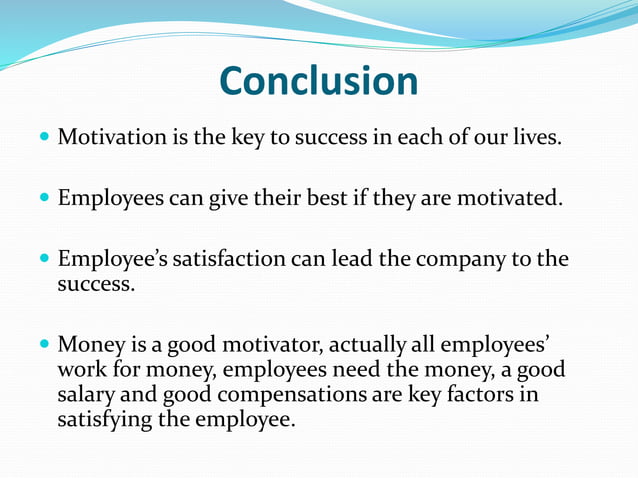 Conclusion

- Motivation is the key to success in each of our lives.

- Employees can give their best if they are motivated.

- Employee’s satisfaction can lead the company to the success.

- Money is a good motivator, actually all employees’ work for money, employees need the money, a good salary and good compensations are key factors in satisfying the employee.